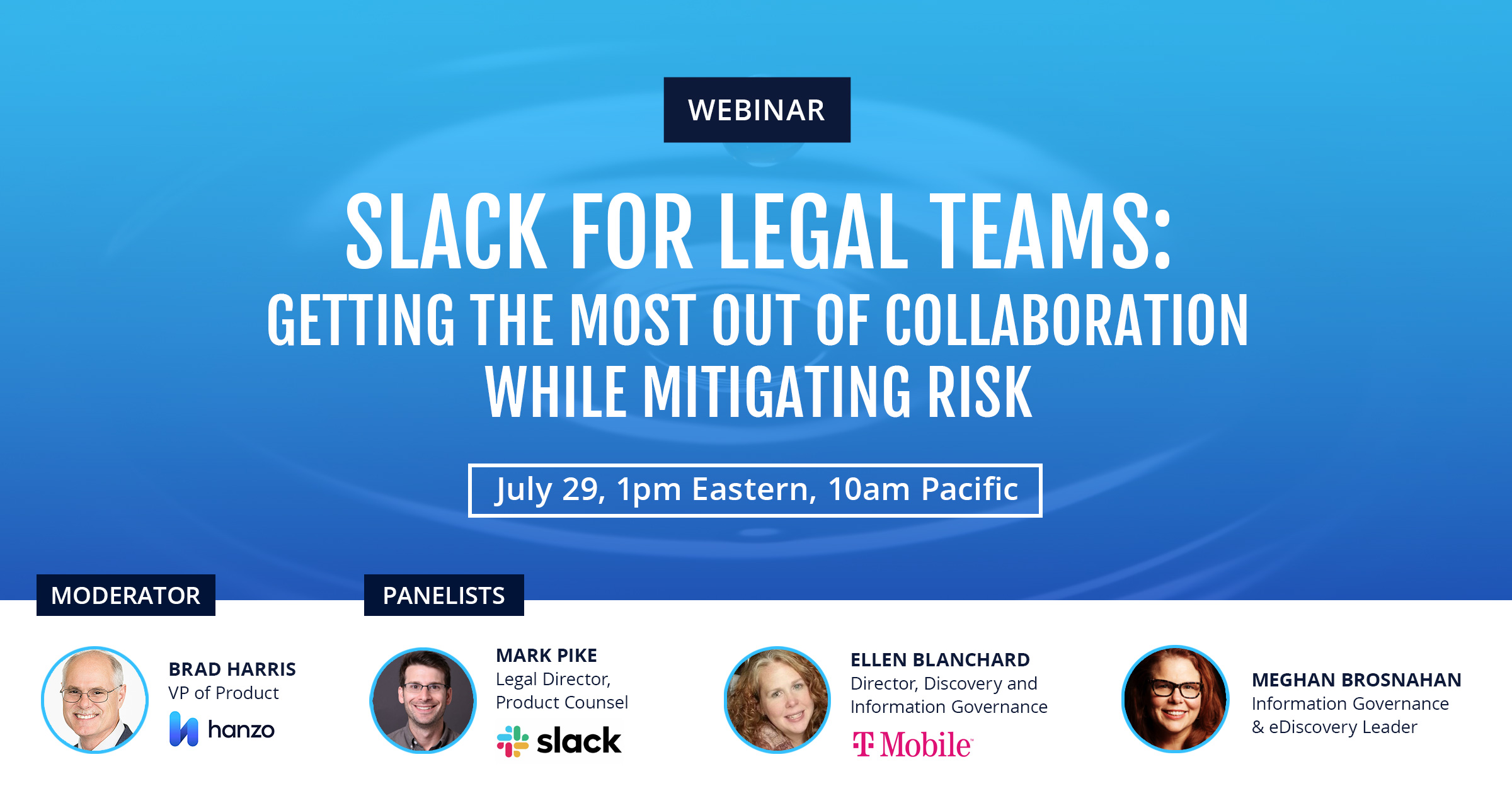 WEBINAR

SLACK FOR LEGAL TEAMS:
GETTING THE MOST OUT OF COLLABORATION WHILE MITIGATING RISK

July 29, 1pm Eastern, 10am Pacific

MODERATOR

BRAD HARRIS
VP of Product
hanzo

PANELISTS

MARK PIKE
Legal Director, Product Counsel
slack

ELLEN BLANCHARD
Director, Discovery and Information Governance
T Mobile

MEGHAN BROSNAHAN
Information Governance & eDiscovery Leader